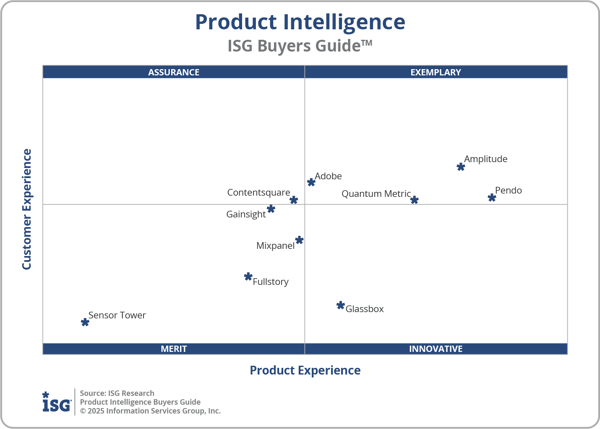 Product Intelligence
ISG Buyers Guide™

ASSURANCE

EXEMPLARY

Customer Experience

Amplitude

Adobe

Contentsquare

Quantum Metric

Pendo

Gainsight

Mixpanel

Fullstory

Glassbox

Sensor Tower

MERIT

INNOVATIVE

Product Experience

ISG

Source: ISG Research
Product Intelligence Buyers Guide
© 2025 Information Services Group, Inc.